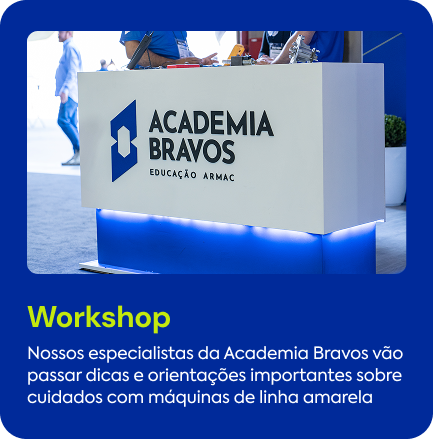 ACADEMIA BRAVOS
EDUCAÇÃO ARMAC

Workshop

Nossos especialistas da Academia Bravos vão passar dicas e orientações importantes sobre cuidados com máquinas de linha amarela